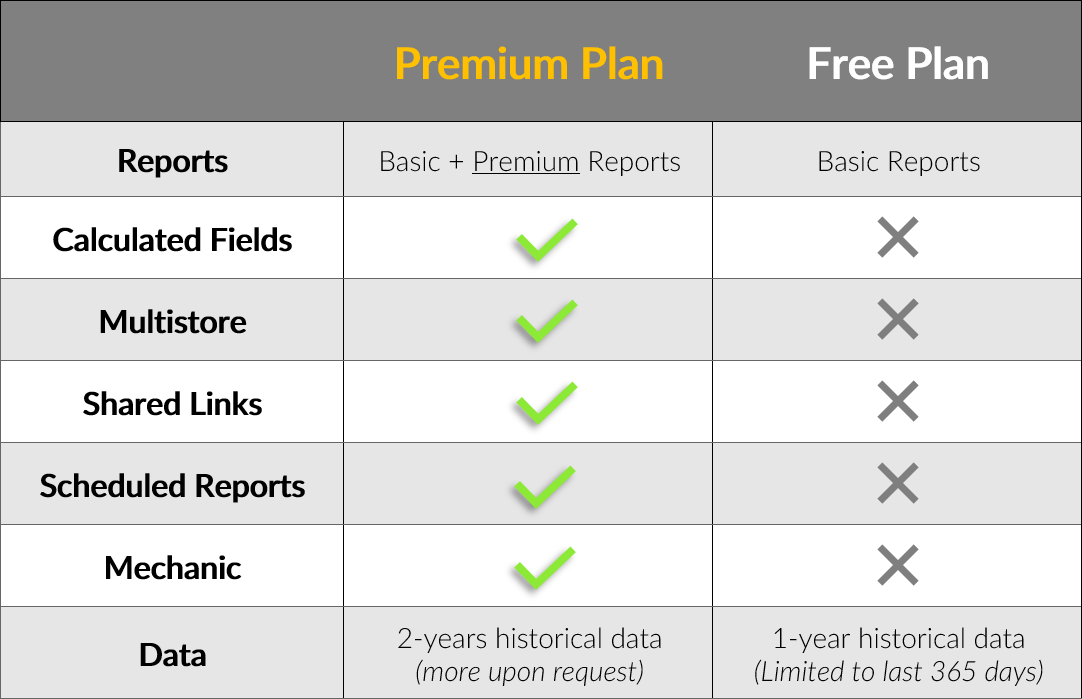 | | Premium Plan | Free Plan |
|---|---|---|
| Reports | Basic + Premium Reports | Basic Reports |
| Calculated Fields | ✓ | ✗ |
| Multistore | ✓ | ✗ |
| Shared Links | ✓ | ✗ |
| Scheduled Reports | ✓ | ✗ |
| Mechanic | ✓ | ✗ |
| Data | 2-years historical data (more upon request) | 1-year historical data (Limited to last 365 days) |